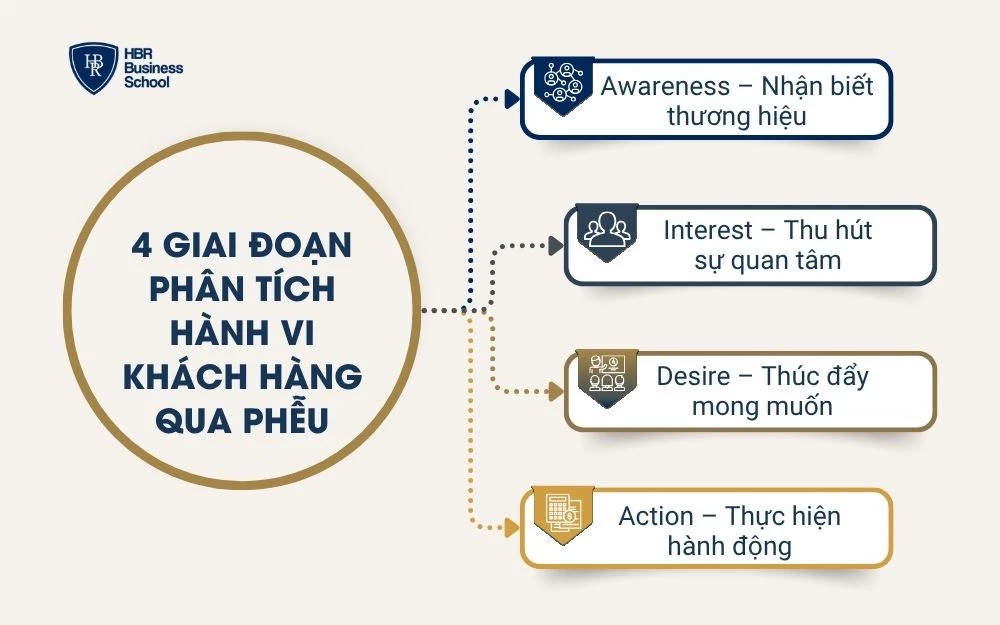 HBR Business School

4 GIAI ĐOẠN PHÂN TÍCH HÀNH VI KHÁCH HÀNG QUA PHỄU

Awareness – Nhận biết thương hiệu

Interest – Thu hút sự quan tâm

Desire – Thúc đẩy mong muốn

Action – Thực hiện hành động